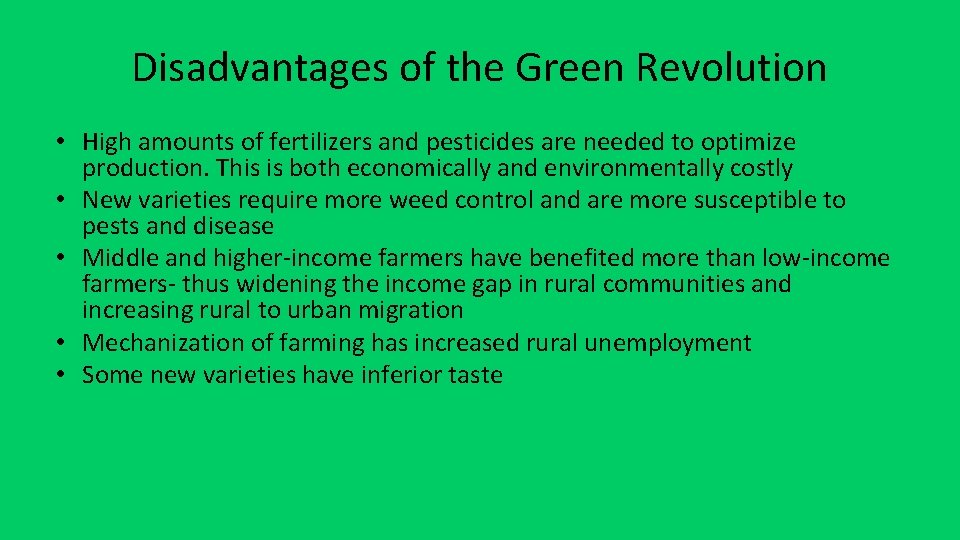 Disadvantages of the Green Revolution

• High amounts of fertilizers and pesticides are needed to optimize production. This is both economically and environmentally costly
• New varieties require more weed control and are more susceptible to pests and disease
• Middle and higher-income farmers have benefited more than low-income farmers- thus widening the income gap in rural communities and increasing rural to urban migration
• Mechanization of farming has increased rural unemployment
• Some new varieties have inferior taste